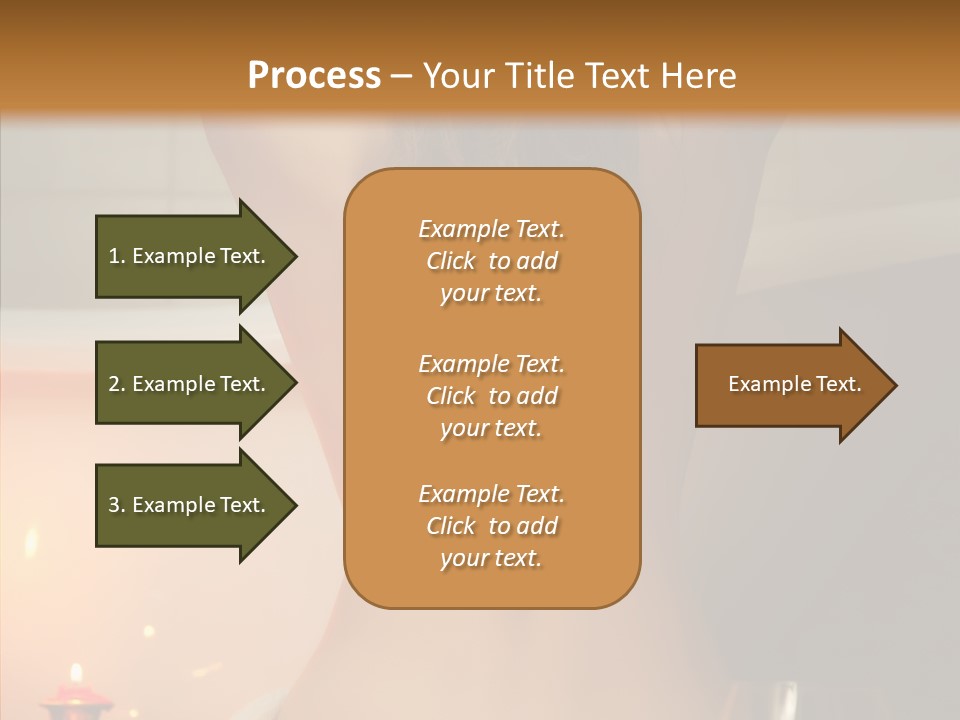 Process – Your Title Text Here

1. Example Text.

2. Example Text.

3. Example Text.

Example Text. Click to add your text.

Example Text. Click to add your text.

Example Text. Click to add your text.

Example Text.